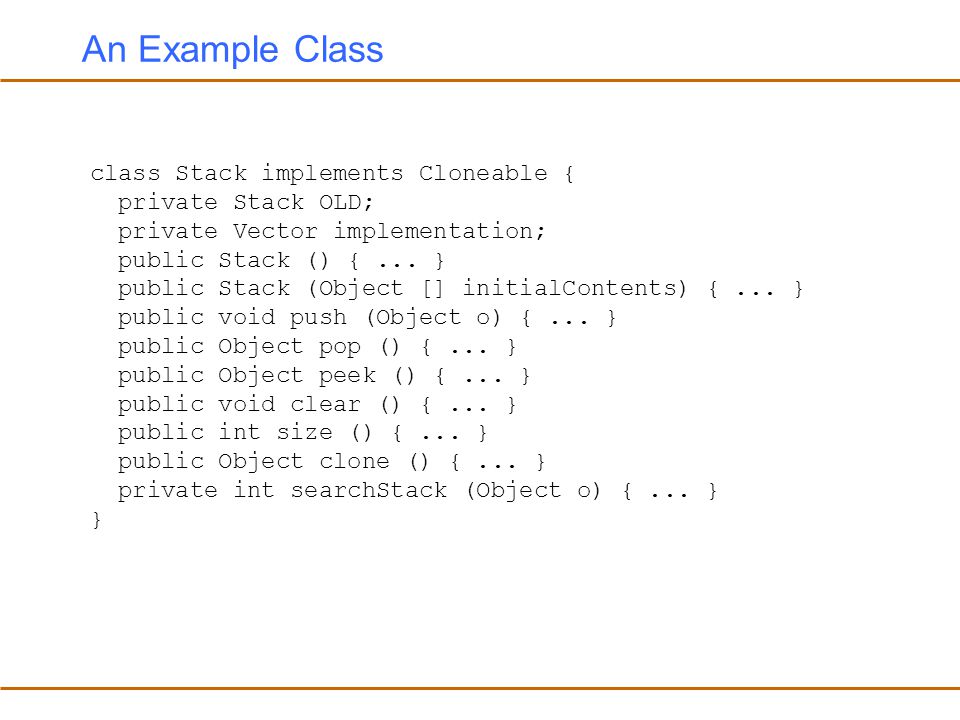 An Example Class

class Stack implements Cloneable {
  private Stack OLD;
  private Vector implementation;
  public Stack () { ... }
  public Stack (Object [] initialContents) { ... }
  public void push (Object o) { ... }
  public Object pop () { ... }
  public Object peek () { ... }
  public void clear () { ... }
  public int size () { ... }
  public Object clone () { ... }
  private int searchStack (Object o) { ... }
}